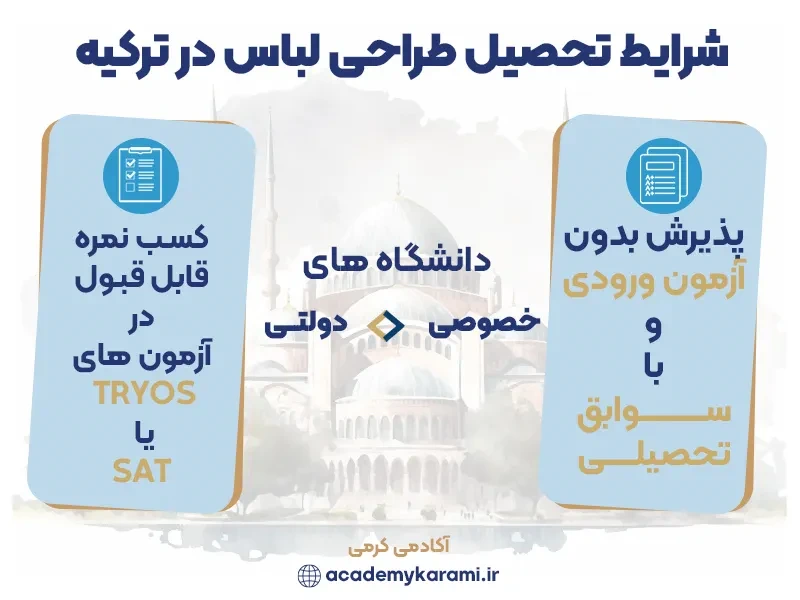 شرایط تحصیل طراحی لباس در ترکیه

پذیرش بدون آزمون ورودی و با سوابق تحصیلی

دانشگاه های
خصوصی دولتی

کسب نمره قابل قبول در آزمون های TRYOS یا SAT

آکادمی کرمی
academykarami.ir